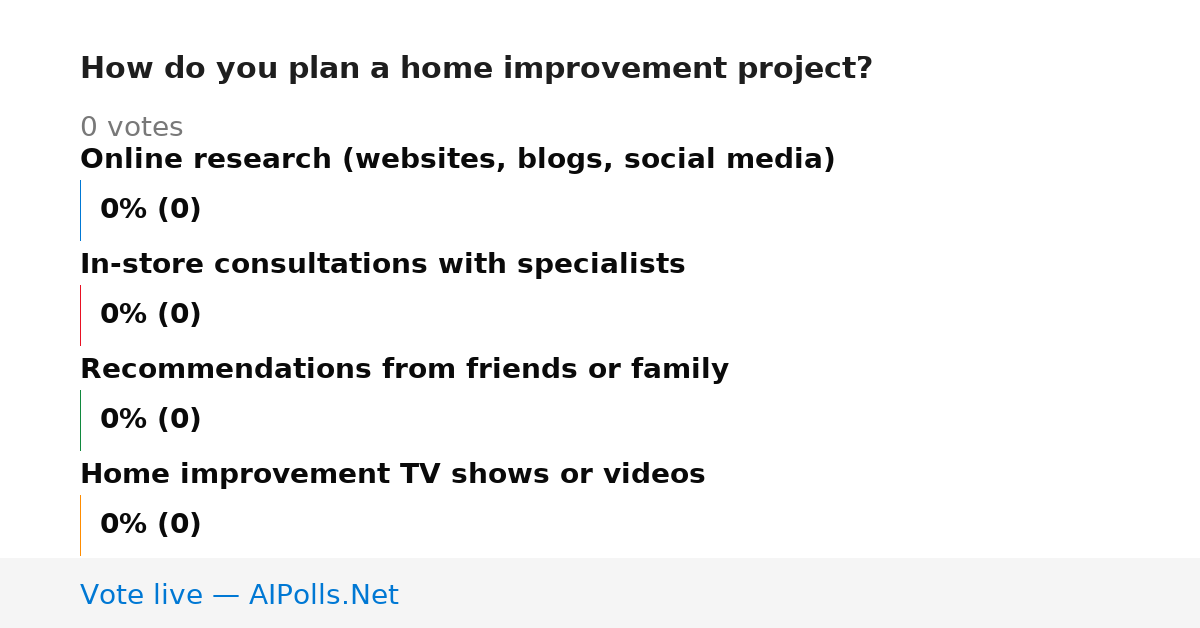 How do you plan a home improvement project?

0 votes

Online research (websites, blogs, social media)

0% (0)

In-store consultations with specialists

0% (0)

Recommendations from friends or family

0% (0)

Home improvement TV shows or videos

0% (0)

Vote live — AIPolls.Net